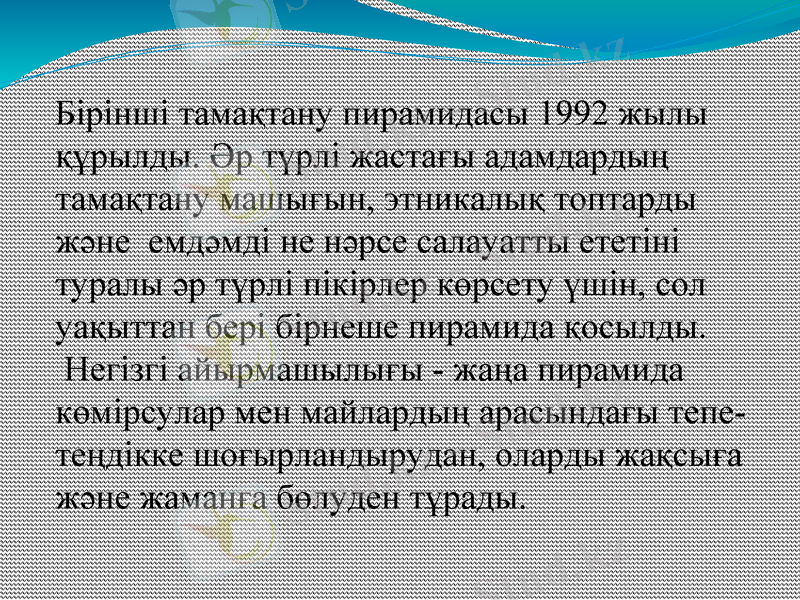 Бірінші тамақтану пирамидасы 1992 жылы құрылды. Әр түрлі жастағы адамдардың тамақтану машығын, этникалық топтарды және емдәмді не нәрсе салауатты ететіні туралы әр түрлі пікірлер көрсету үшін, сол уақыттан бері бірнеше пирамида қосылды. Негізгі айырмашылығы - жаңа пирамида көмірсулар мен майлардың арасындағы тепе-теңдікке шоғырландырудан, оларды жақсыға және жаманға бөлуден тұрады.